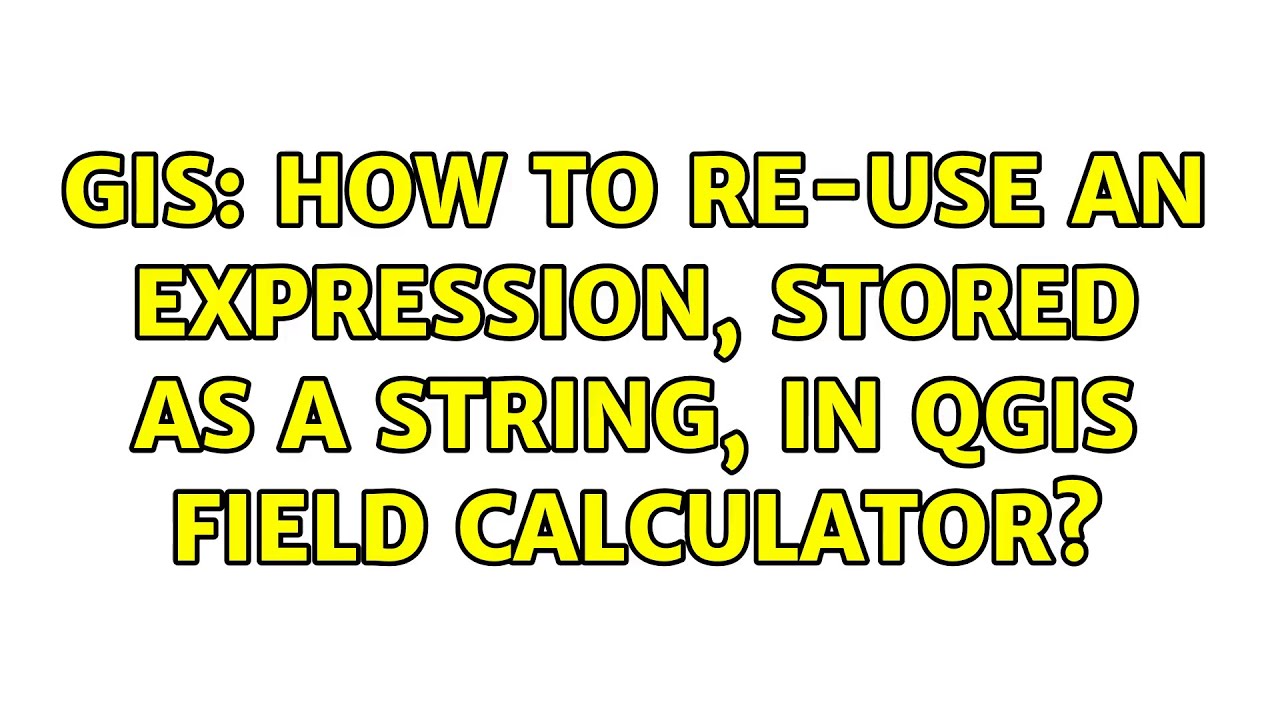 GIS: HOW TO RE-USE AN EXPRESSION, STORED AS A STRING, IN QGIS FIELD CALCULATOR?